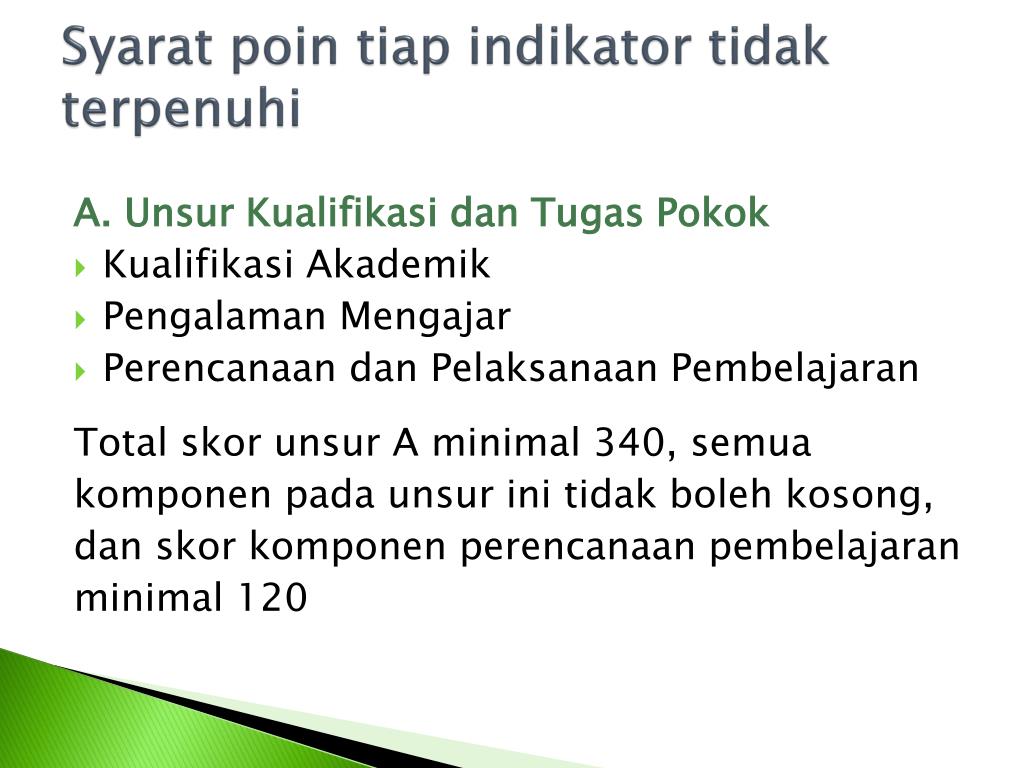 Syarat poin tiap indikator tidak terpenuhi

A. Unsur Kualifikasi dan Tugas Pokok
Kualifikasi Akademik
Pengalaman Mengajar
Perencanaan dan Pelaksanaan Pembelajaran

Total skor unsur A minimal 340, semua komponen pada unsur ini tidak boleh kosong, dan skor komponen perencanaan pembelajaran minimal 120